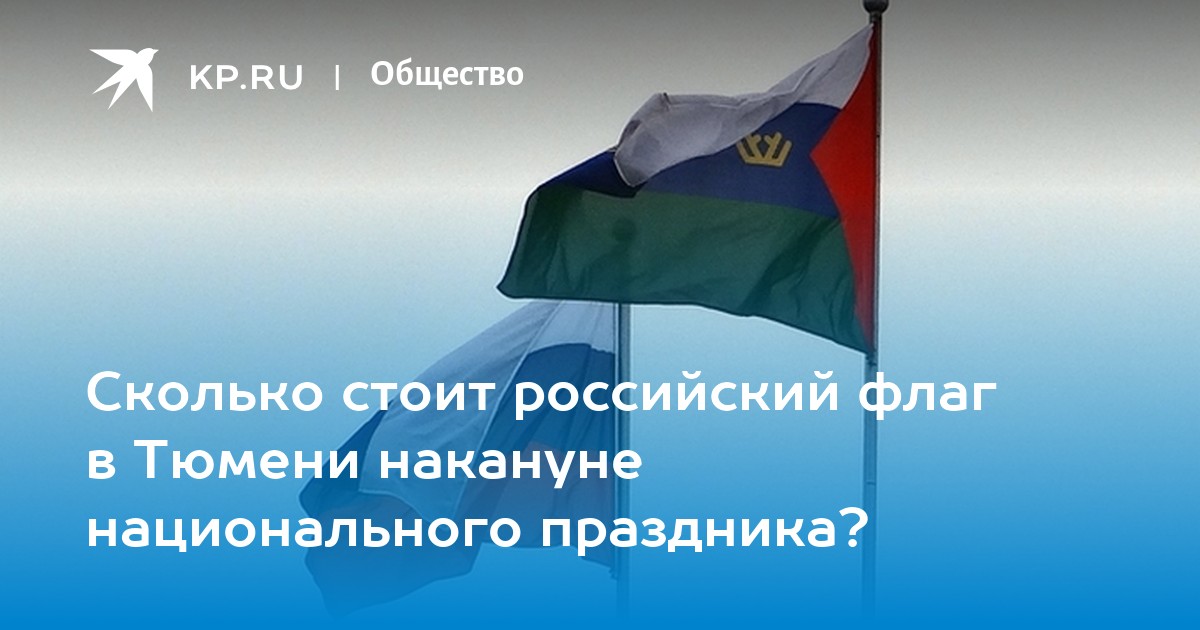 KP.RU | Общество

Сколько стоит российский флаг в Тюмени накануне национального праздника?